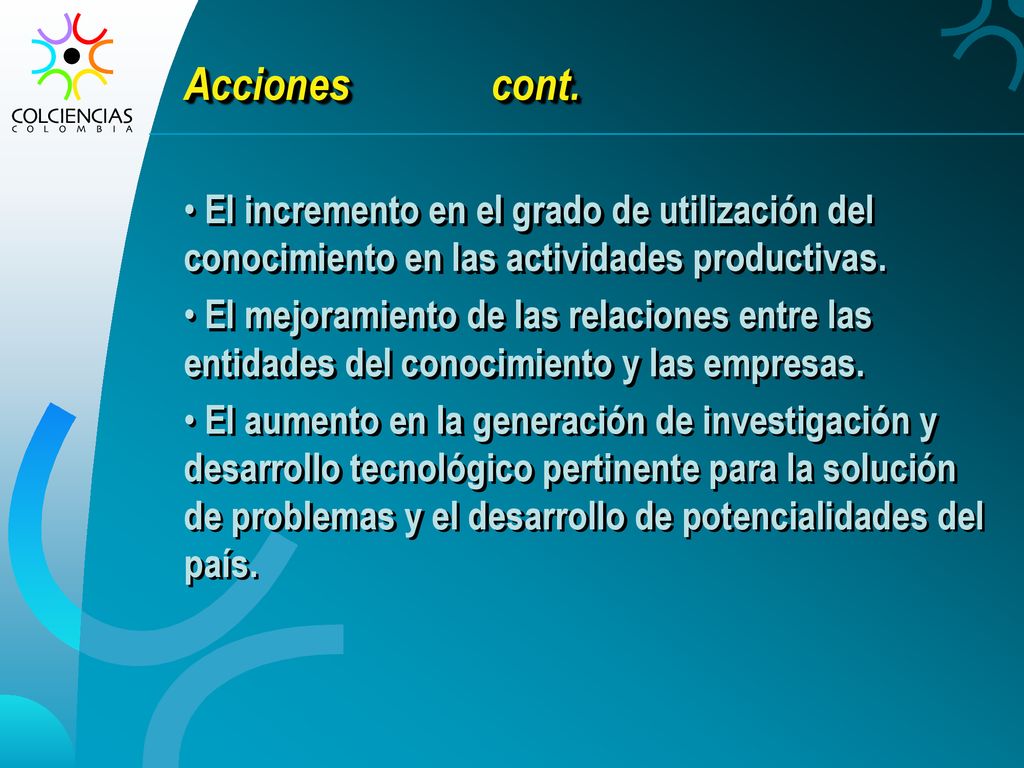 COLCIENCIAS
COLOMBIA

Acciones cont.

• El incremento en el grado de utilización del conocimiento en las actividades productivas.

• El mejoramiento de las relaciones entre las entidades del conocimiento y las empresas.

• El aumento en la generación de investigación y desarrollo tecnológico pertinente para la solución de problemas y el desarrollo de potencialidades del país.